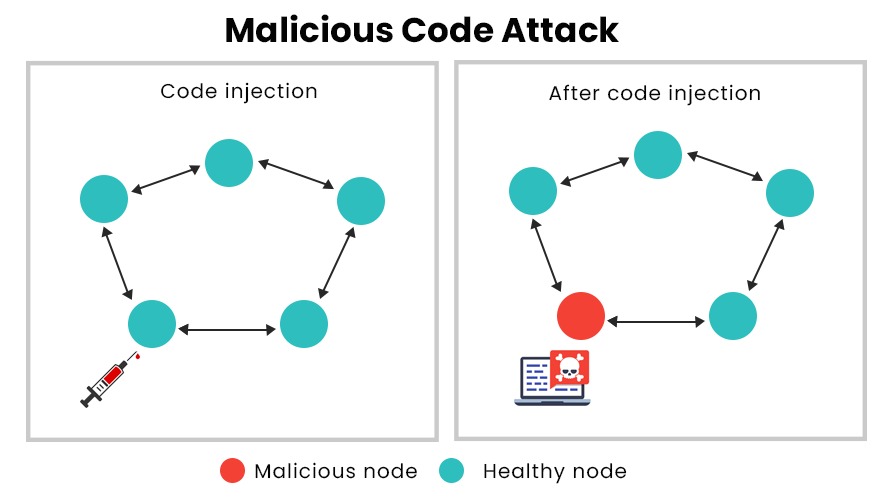 Malicious Code Attack

Code injection

After code injection

Malicious node
Healthy node